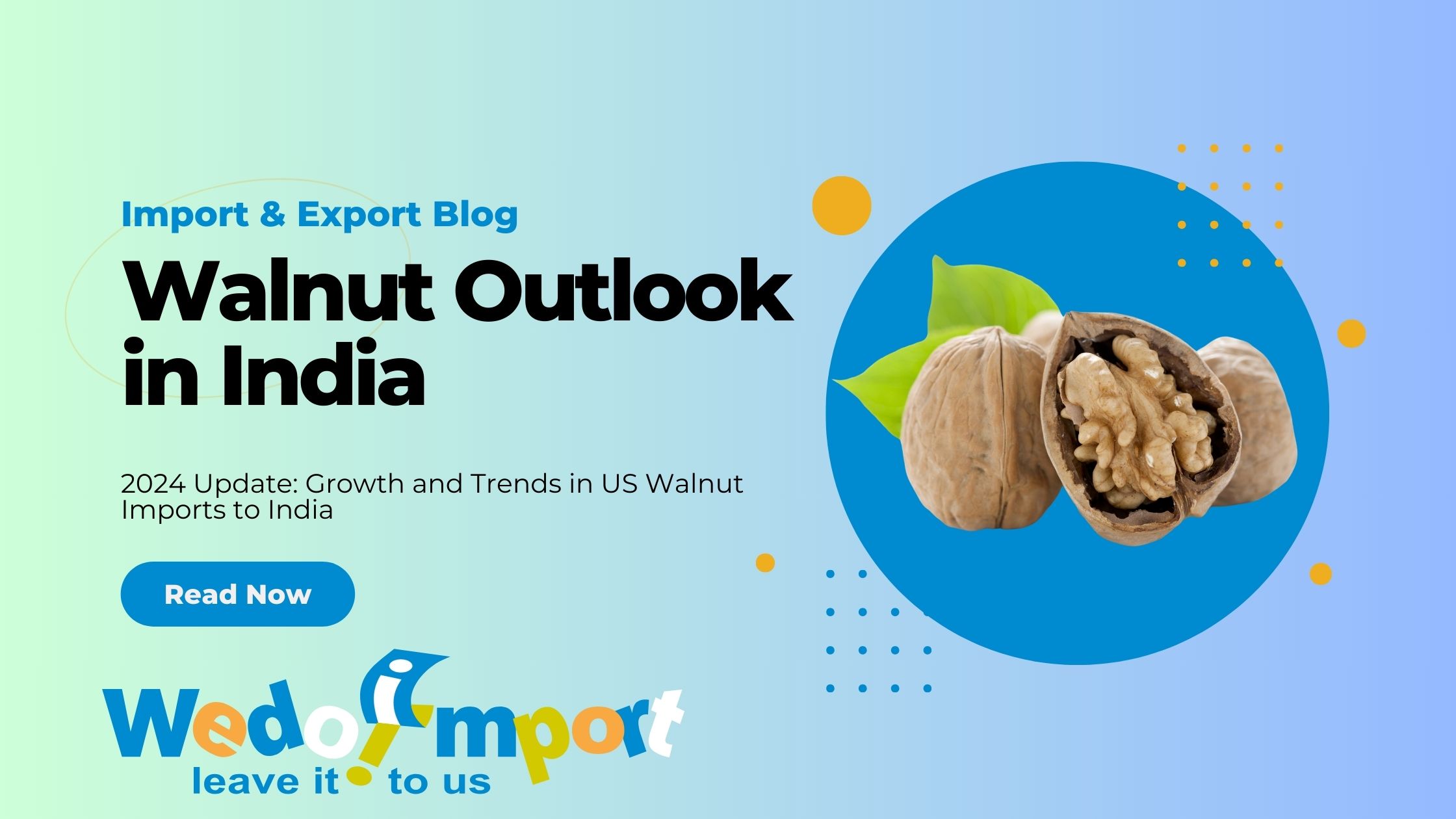 Import & Export Blog

Walnut Outlook in India

2024 Update: Growth and Trends in US Walnut Imports to India

Read Now

Wedoimport
leave it to us